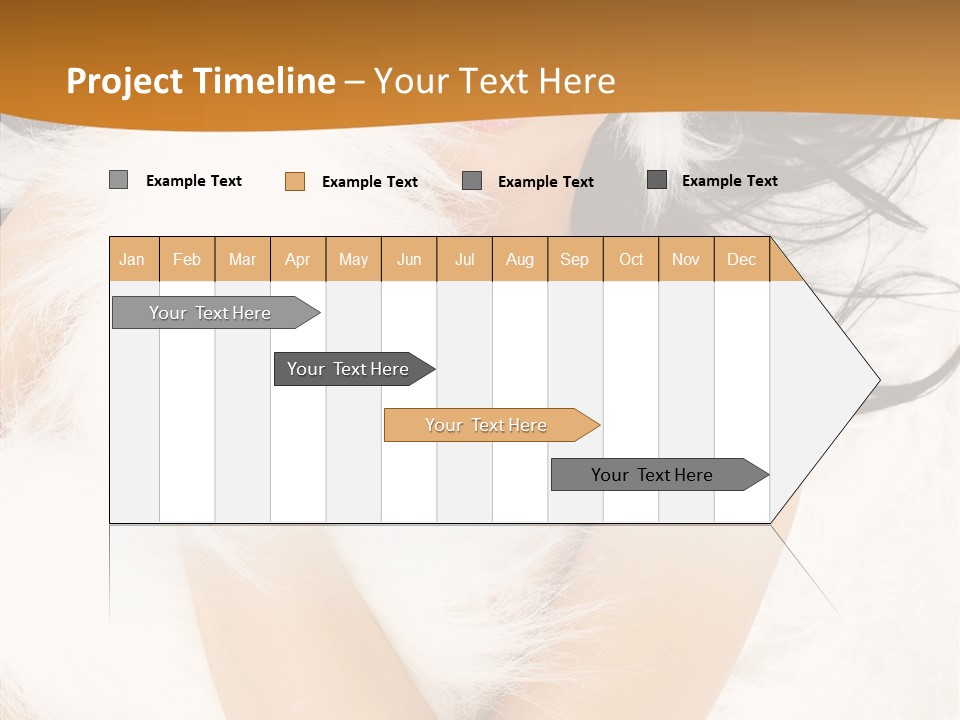 Project Timeline – Your Text Here

Example Text
Example Text
Example Text
Example Text

| Jan | Feb | Mar | Apr | May | Jun | Jul | Aug | Sep | Oct | Nov | Dec |
|---|---|---|---|---|---|---|---|---|---|---|---|

Your Text Here
Your Text Here
Your Text Here
Your Text Here